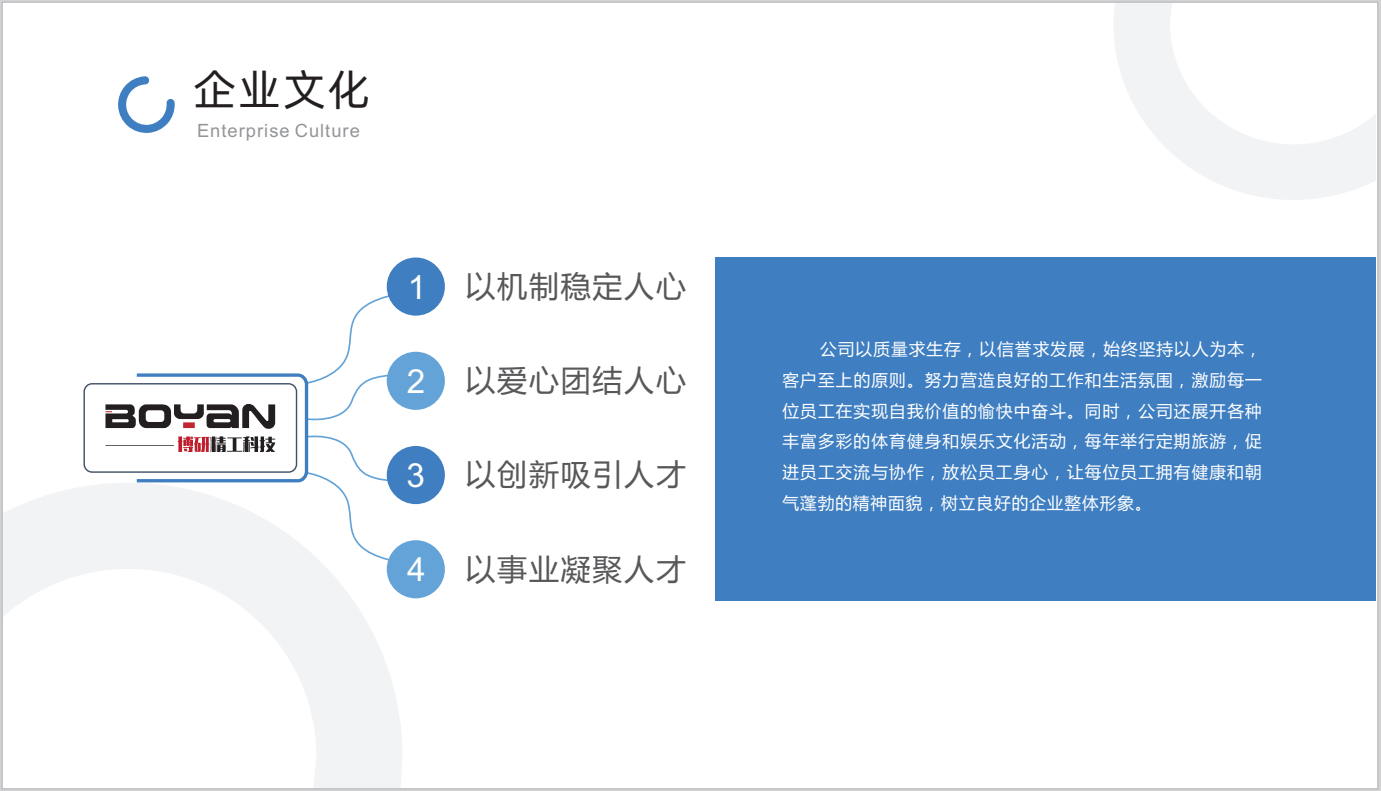 企业文化
Enterprise Culture

BOYAN
博研精工科技

1 以机制稳定人心

2 以爱心团结人心

3 以创新吸引人才

4 以事业凝聚人才

公司以质量求生存，以信誉求发展，始终坚持以人为本，客户至上的原则。努力营造良好的工作和生活氛围，激励每一位员工在实现自我价值的愉快中奋斗。同时，公司还展开各种丰富多彩的体育健身和娱乐文化活动，每年举行定期旅游，促进员工交流与协作，放松员工身心，让每位员工拥有健康和朝气蓬勃的精神面貌，树立良好的企业整体形象。